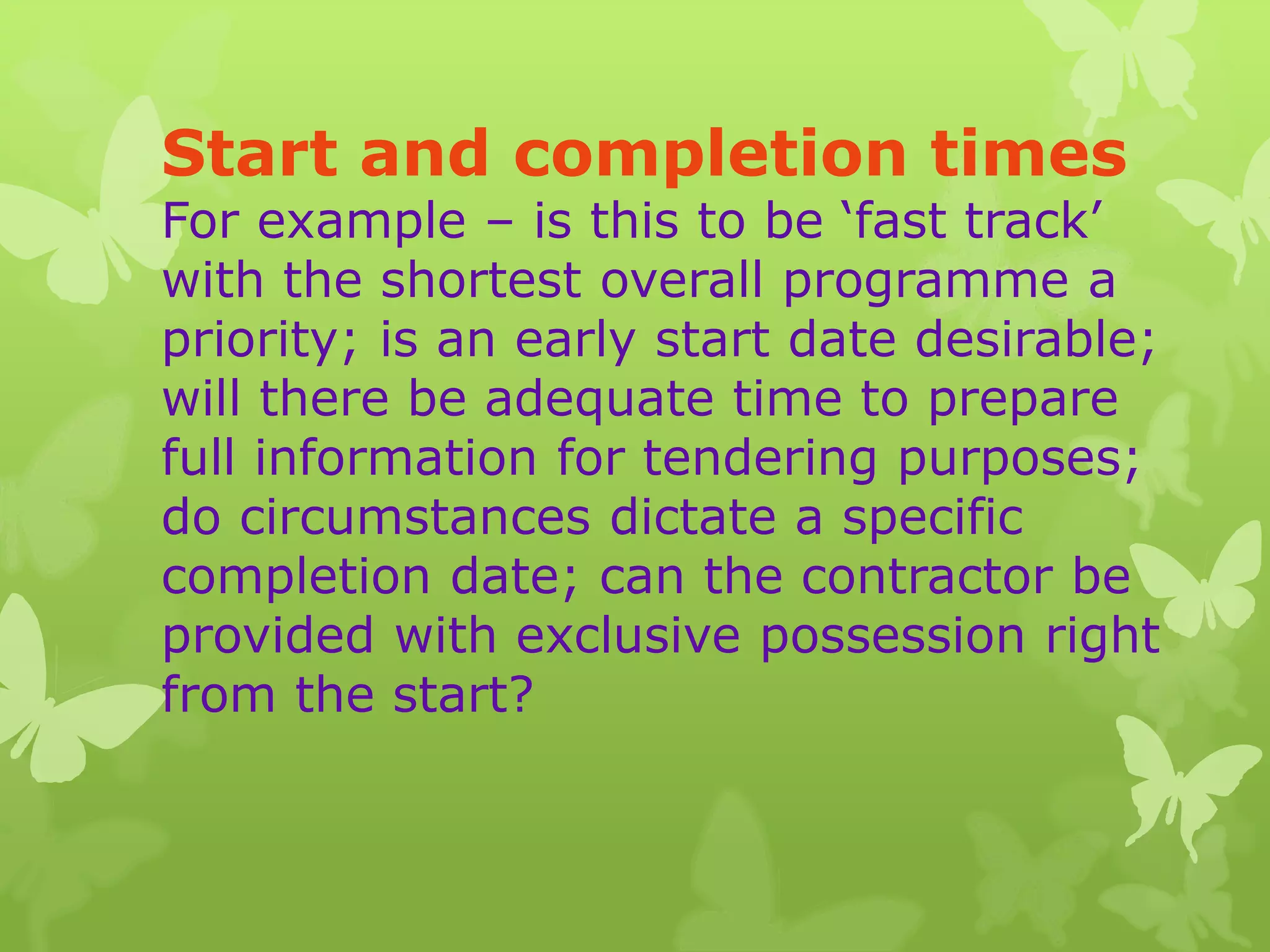 Start and completion times

For example – is this to be ‘fast track’ with the shortest overall programme a priority; is an early start date desirable; will there be adequate time to prepare full information for tendering purposes; do circumstances dictate a specific completion date; can the contractor be provided with exclusive possession right from the start?